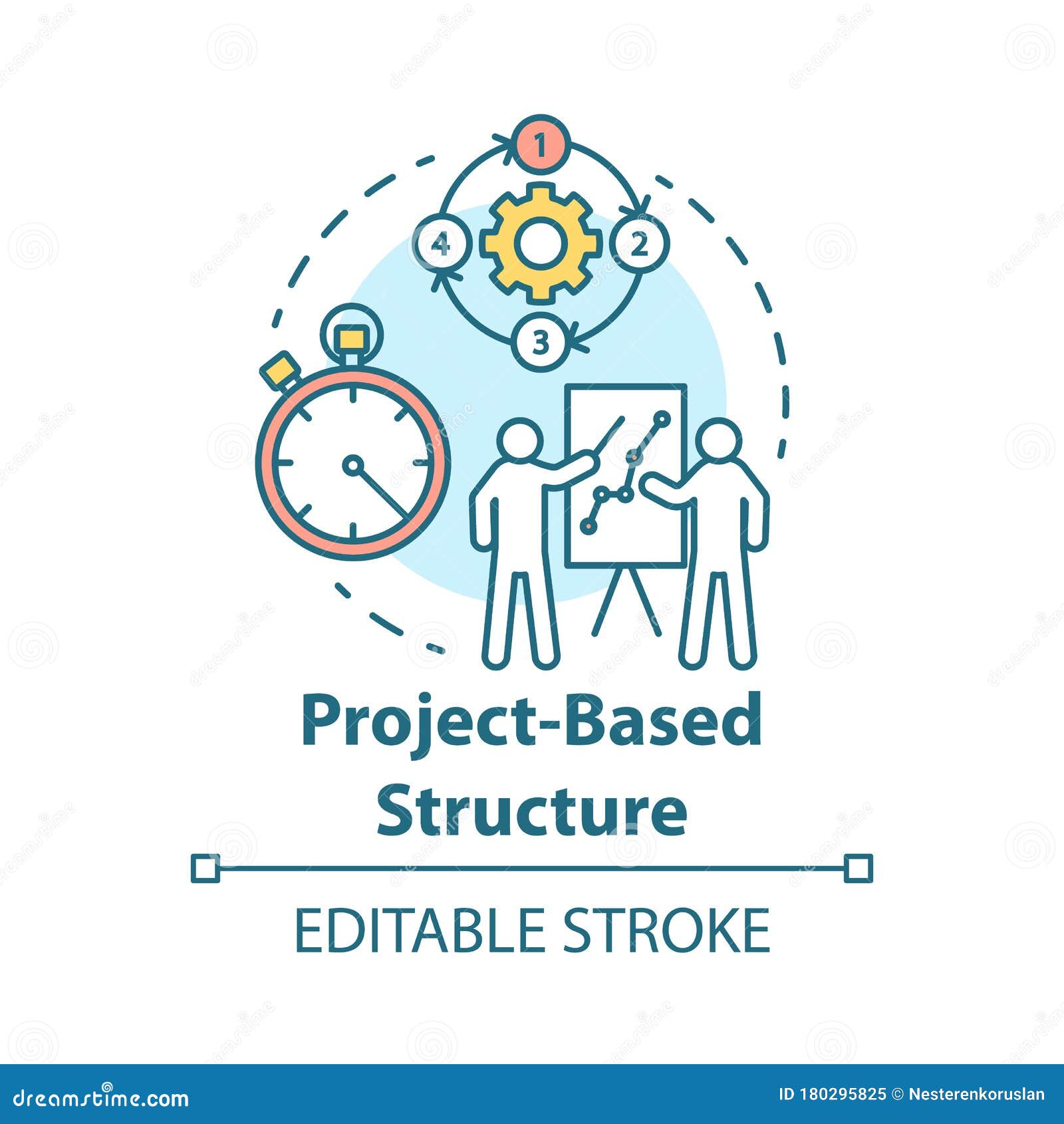 1

2

3

4

Project-Based Structure

EDITABLE STROKE

dreamstime.com

ID 180295825 © Nesterenkoruslan